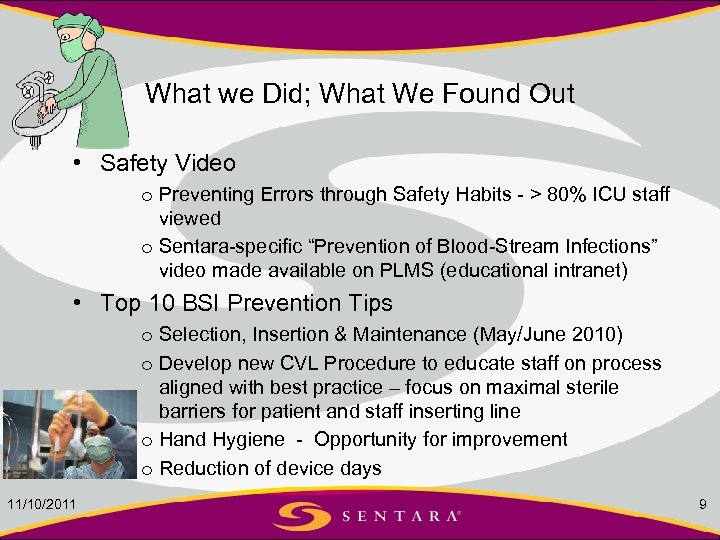 What we Did; What We Found Out

• Safety Video
  o Preventing Errors through Safety Habits - > 80% ICU staff viewed
  o Sentara-specific “Prevention of Blood-Stream Infections” video made available on PLMS (educational intranet)

• Top 10 BSI Prevention Tips
  o Selection, Insertion & Maintenance (May/June 2010)
  o Develop new CVL Procedure to educate staff on process aligned with best practice – focus on maximal sterile barriers for patient and staff inserting line
  o Hand Hygiene - Opportunity for improvement
  o Reduction of device days

11/10/2011

SENTARA®

9